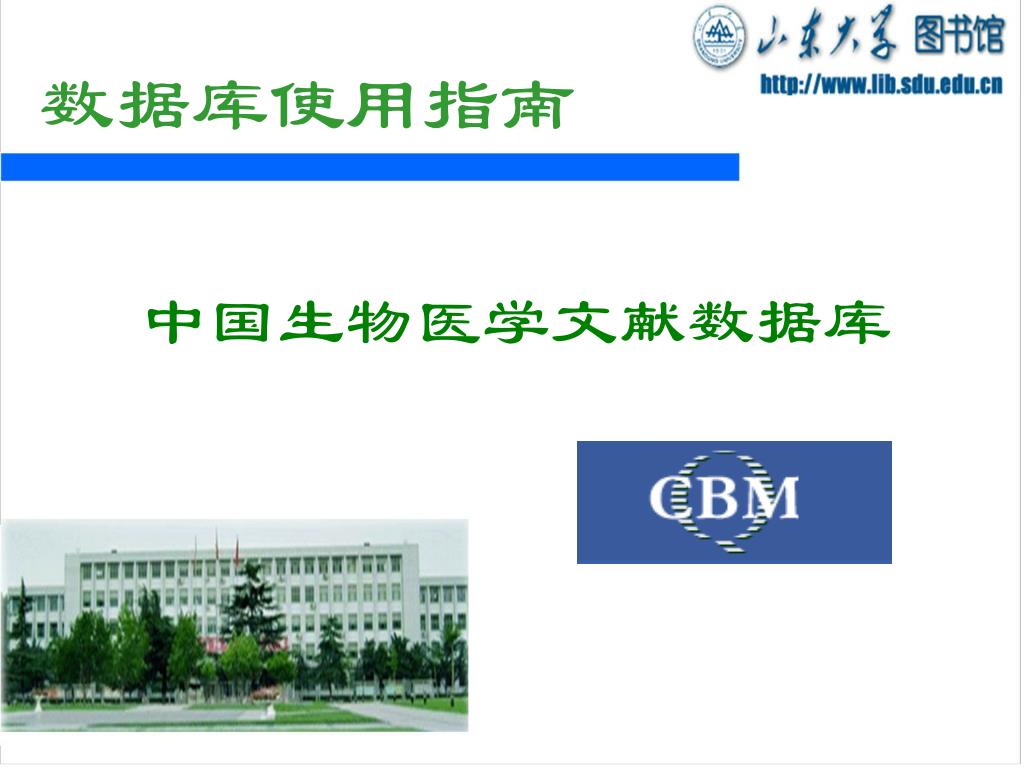 山东大学 图书馆
http://www.lib.sdu.edu.cn

数据库使用指南

中国生物医学文献数据库

CBM